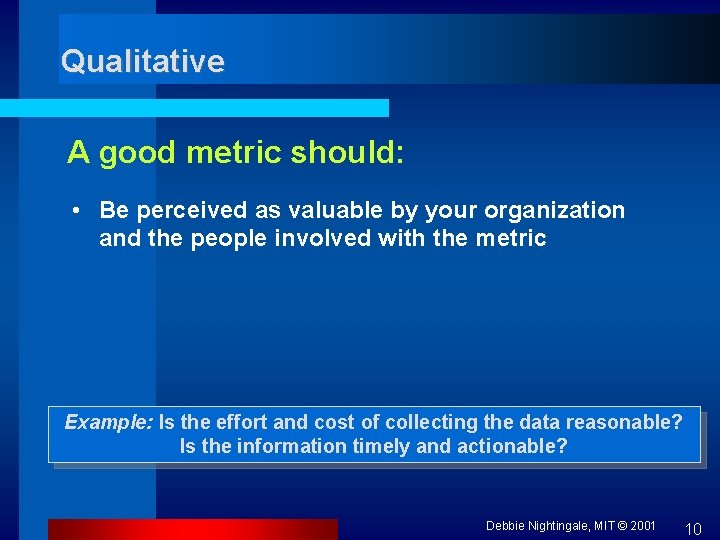 Qualitative

A good metric should:

• Be perceived as valuable by your organization and the people involved with the metric

Example: Is the effort and cost of collecting the data reasonable? Is the information timely and actionable?

Debbie Nightingale, MIT © 2001 10